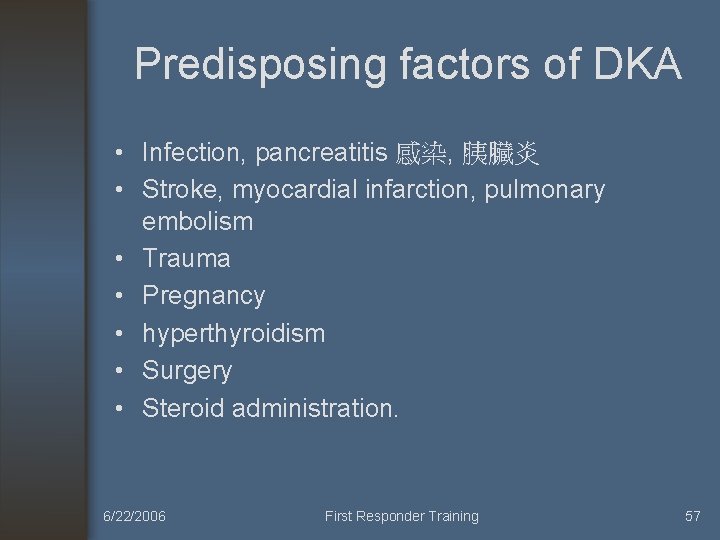 Predisposing factors of DKA

• Infection, pancreatitis 感染, 胰臟炎
• Stroke, myocardial infarction, pulmonary embolism
• Trauma
• Pregnancy
• hyperthyroidism
• Surgery
• Steroid administration.

6/22/2006

First Responder Training

57